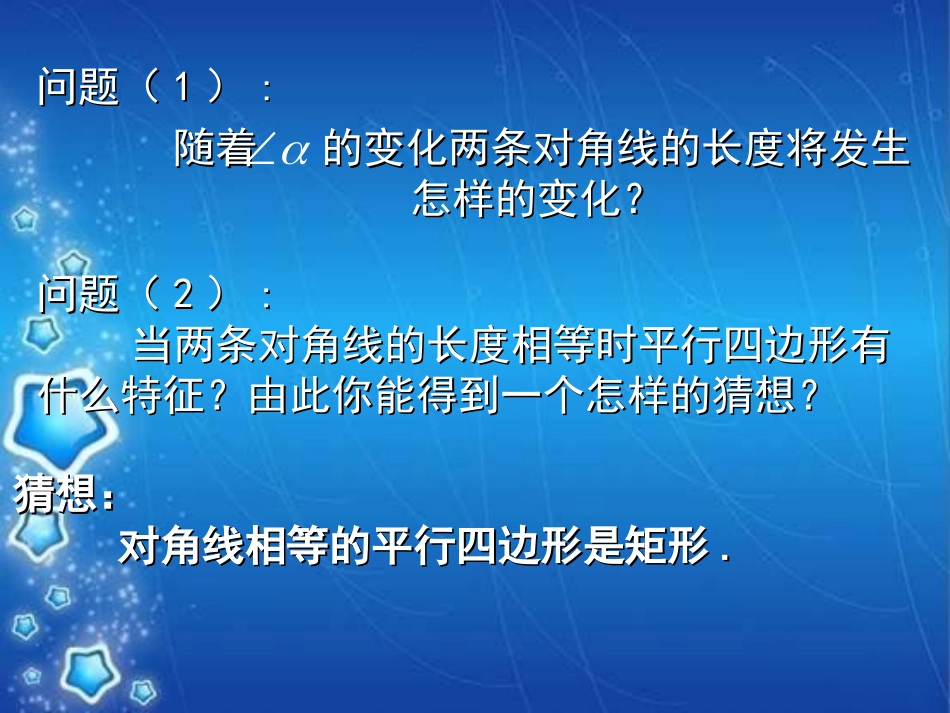 问题（１）：

随着$\angle\alpha$的变化两条对角线的长度将发生怎样的变化?

问题（２）：

当两条对角线的长度相等时平行四边形有什么特征？由此你能得到一个怎样的猜想？

猜想：

对角线相等的平行四边形是矩形．